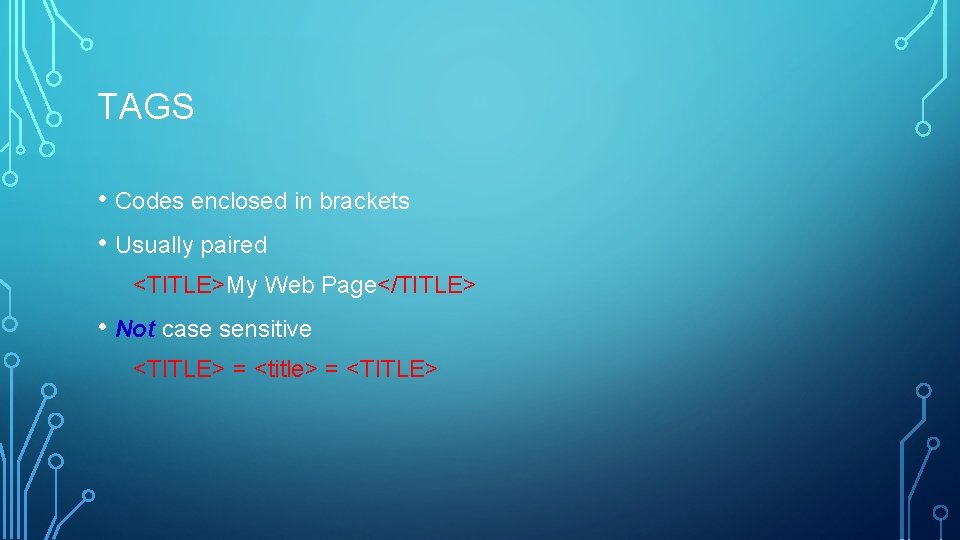 TAGS

• Codes enclosed in brackets

• Usually paired

<TITLE>My Web Page</TITLE>

• Not case sensitive

<TITLE> = <title> = <TITLE>